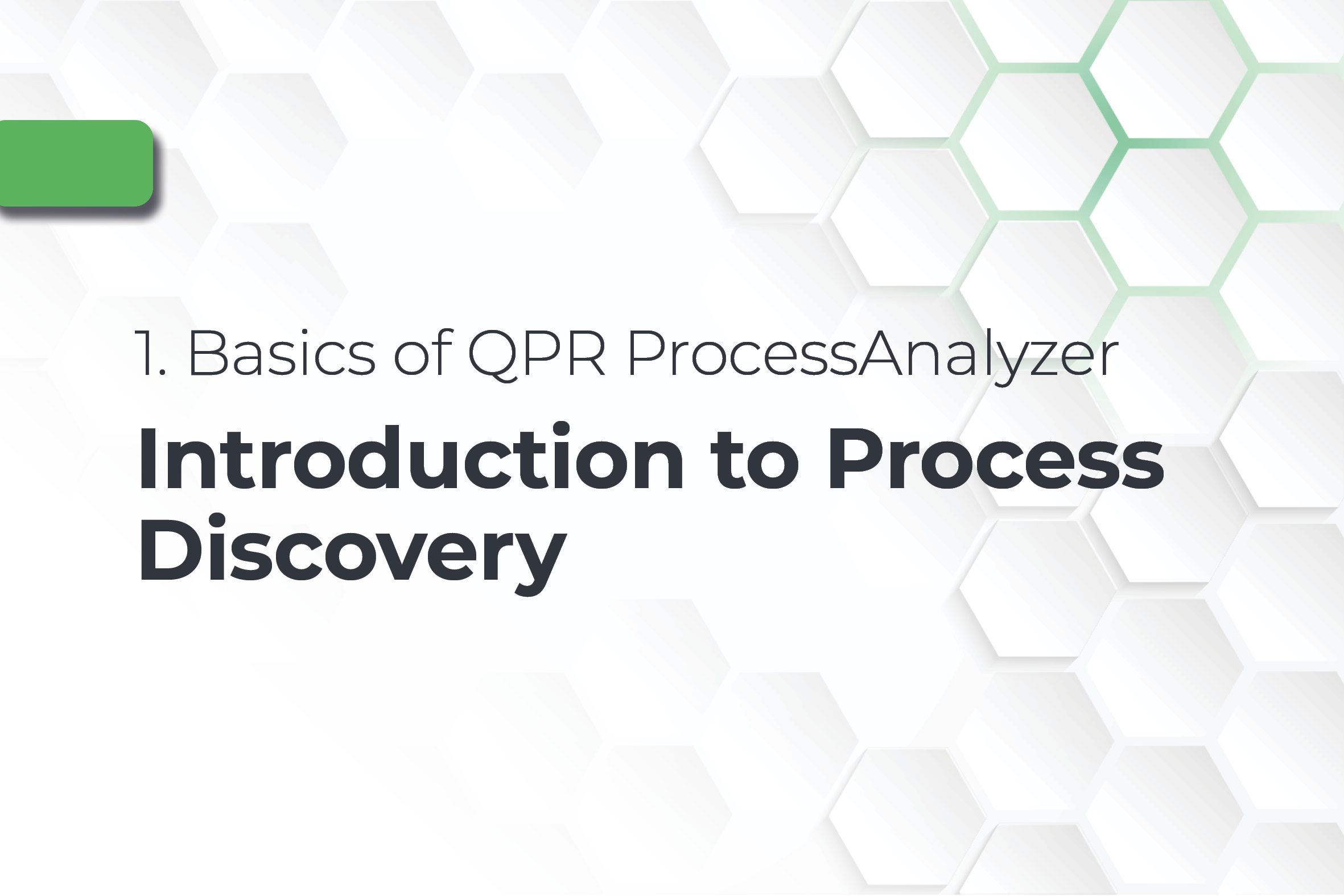 1. Basics of QPR ProcessAnalyzer

Introduction to Process Discovery